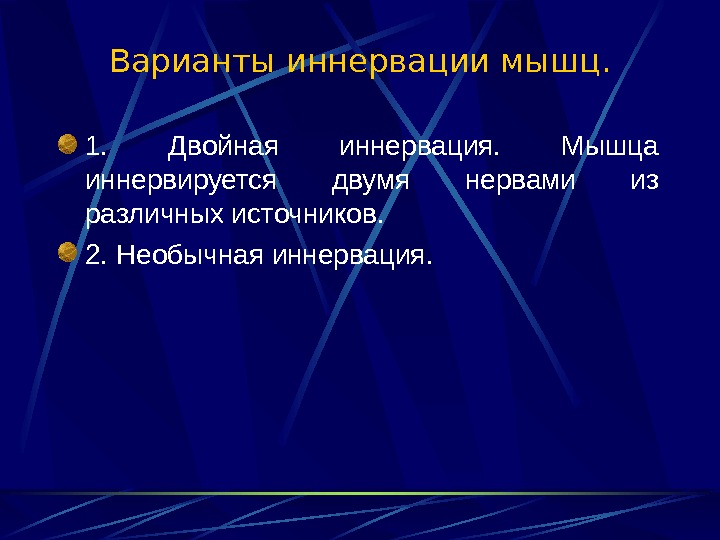 Варианты иннервации мышц.

1. Двойная иннервация. Мышца иннервируется двумя нервами из различных источников.

2. Необычная иннервация.